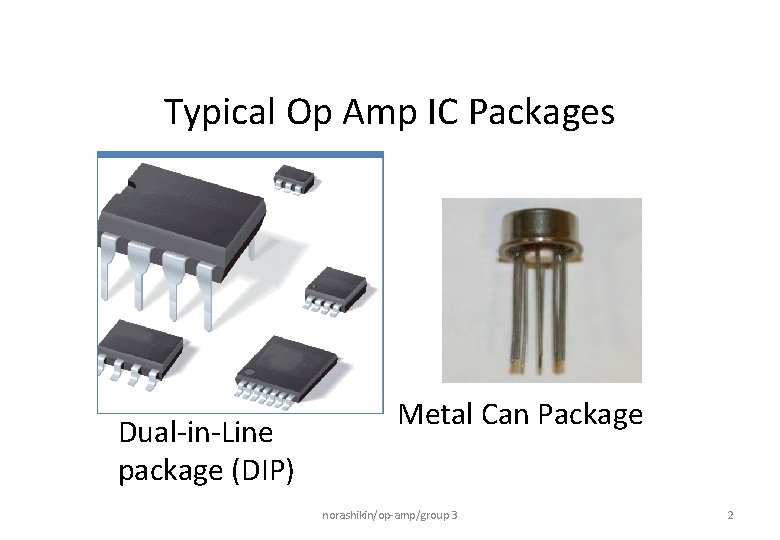 Typical Op Amp IC Packages

Dual-in-Line package (DIP)

Metal Can Package

norashikin/op-amp/group 3

2